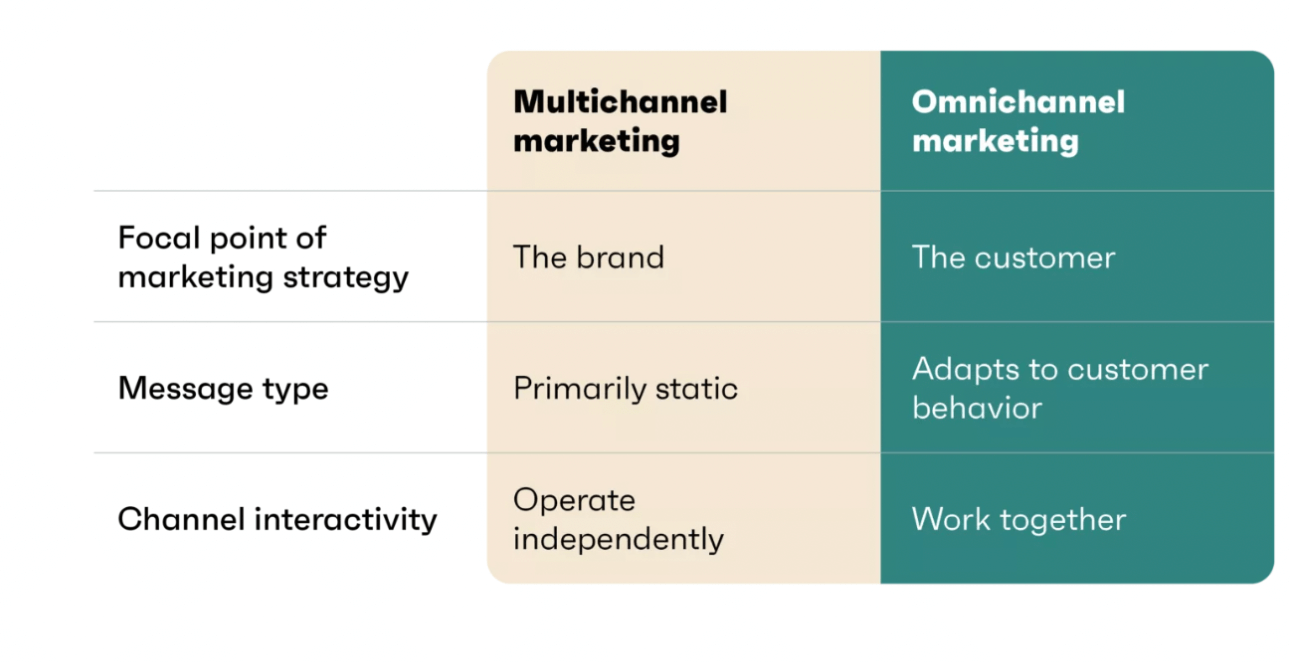 | | Multichannel marketing | Omnichannel marketing |
|---|---|---|
| Focal point of marketing strategy | The brand | The customer |
| Message type | Primarily static | Adapts to customer behavior |
| Channel interactivity | Operate independently | Work together |